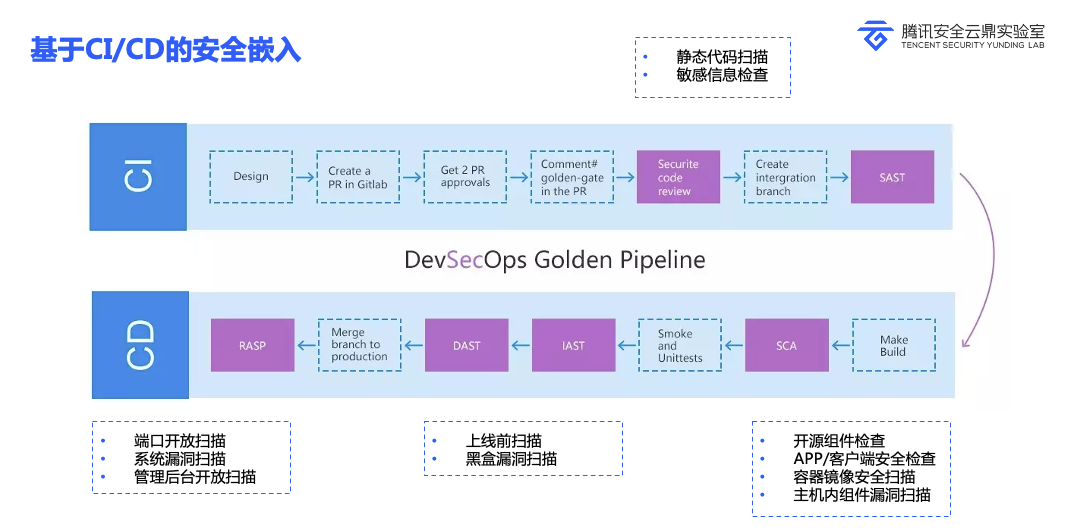 基于CI/CD的安全嵌入

腾讯安全云鼎实验室
TENCENT SECURITY YUNDING LAB

• 静态代码扫描
• 敏感信息检查

CI

Design

Create a PR in Gitlab

Get 2 PR approvals

Comment# golden-gate in the PR

Securite code review

Create intergration branch

SAST

DevSecOps Golden Pipeline

CD

RASP

Merge branch to production

DAST

IAST

Smoke and Unittests

SCA

Make Build

• 端口开放扫描
• 系统漏洞扫描
• 管理后台开放扫描

• 上线前扫描
• 黑盒漏洞扫描

• 开源组件检查
• APP/客户端安全检查
• 容器镜像安全扫描
• 主机内组件漏洞扫描